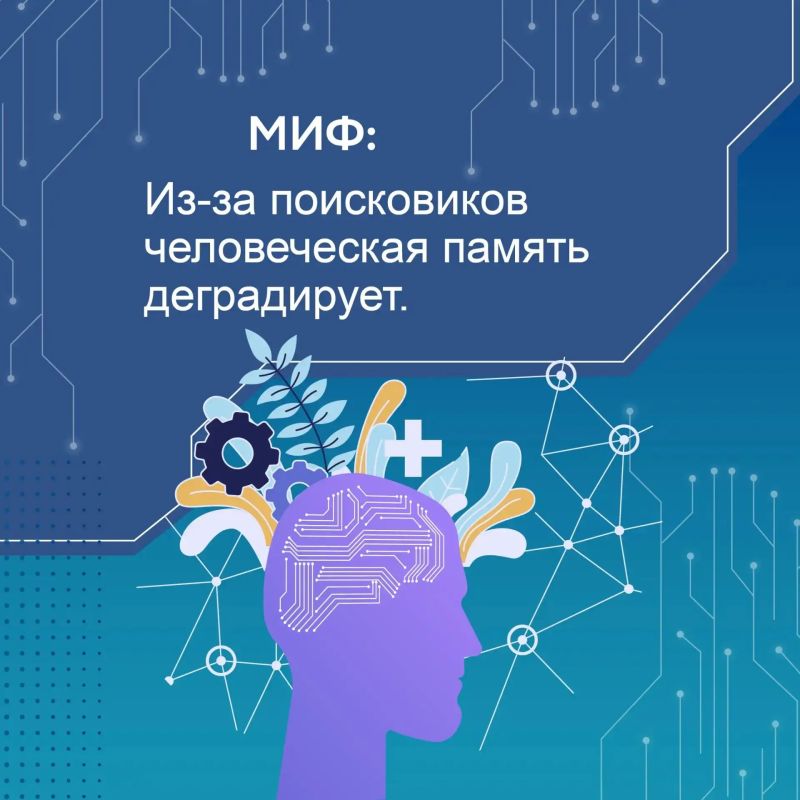 МИФ:

Из-за поисковиков человеческая память деградирует.